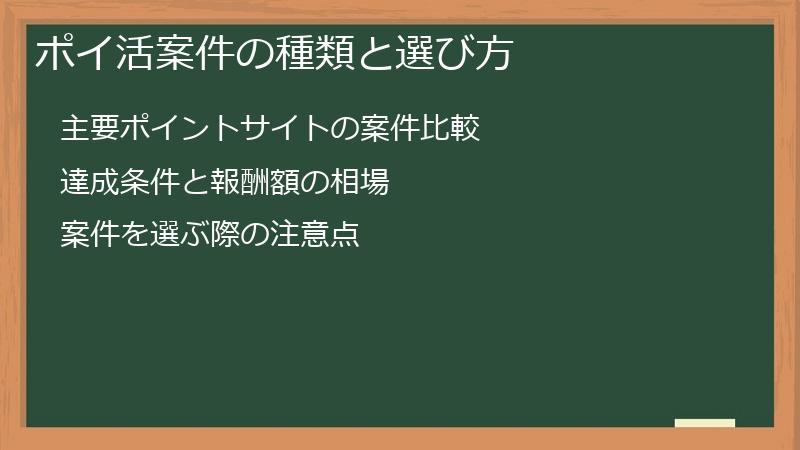 ポイ活案件の種類と選び方

主要ポイントサイトの案件比較

達成条件と報酬額の相場

案件を選ぶ際の注意点